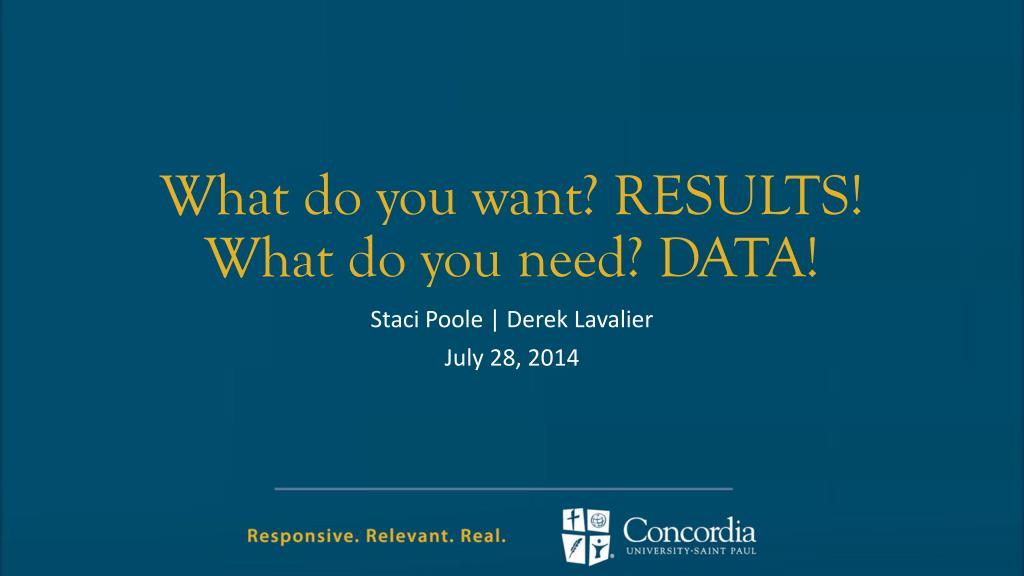 What do you want? RESULTS!
What do you need? DATA!

Staci Poole | Derek Lavalier

July 28, 2014

Responsive. Relevant. Real.

Concordia
UNIVERSITY·SAINT PAUL